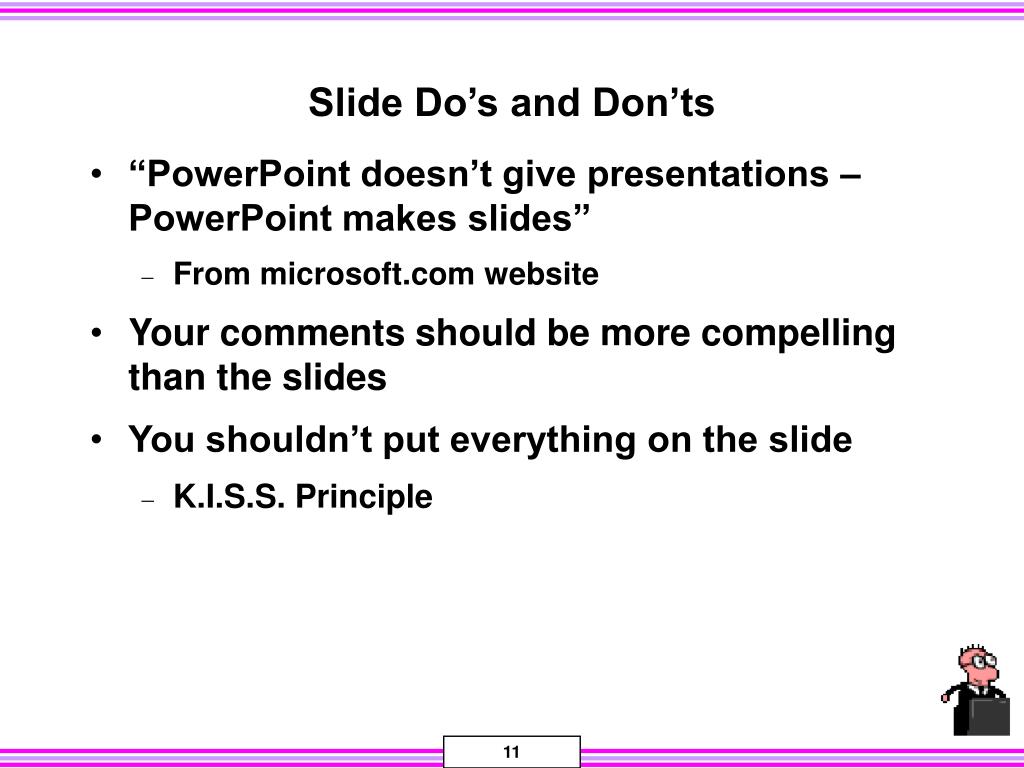 Slide Do’s and Don’ts

• “PowerPoint doesn’t give presentations – PowerPoint makes slides”
  – From microsoft.com website
• Your comments should be more compelling than the slides
• You shouldn’t put everything on the slide
  – K.I.S.S. Principle

11